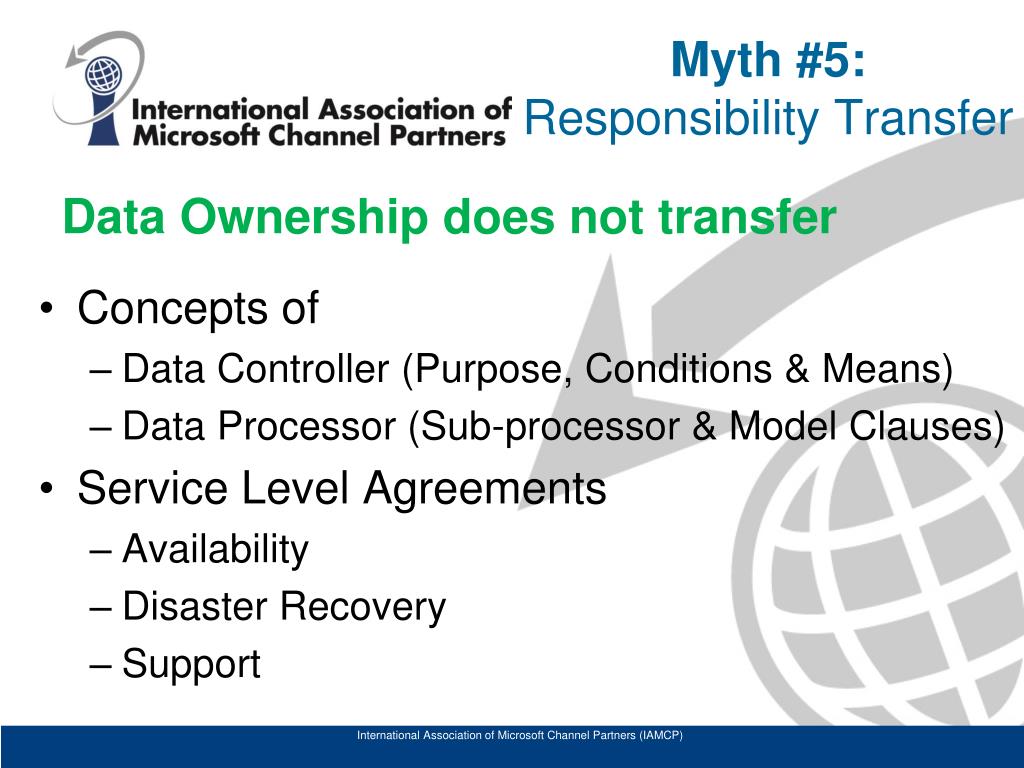 International Association of Microsoft Channel Partners

Myth #5:
Responsibility Transfer

Data Ownership does not transfer

• Concepts of
– Data Controller (Purpose, Conditions & Means)
– Data Processor (Sub-processor & Model Clauses)
• Service Level Agreements
– Availability
– Disaster Recovery
– Support

International Association of Microsoft Channel Partners (IAMCP)